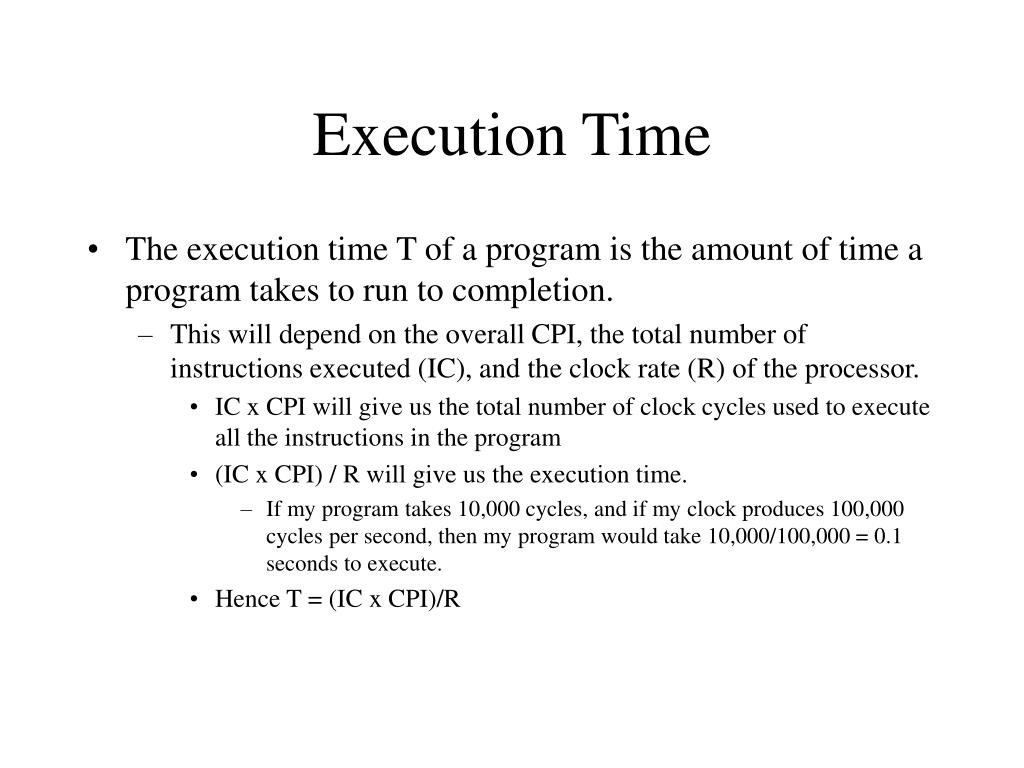 Execution Time

• The execution time T of a program is the amount of time a program takes to run to completion.
  – This will depend on the overall CPI, the total number of instructions executed (IC), and the clock rate (R) of the processor.
    • IC x CPI will give us the total number of clock cycles used to execute all the instructions in the program
    • (IC x CPI) / R will give us the execution time.
      – If my program takes 10,000 cycles, and if my clock produces 100,000 cycles per second, then my program would take 10,000/100,000 = 0.1 seconds to execute.
    • Hence T = (IC x CPI)/R